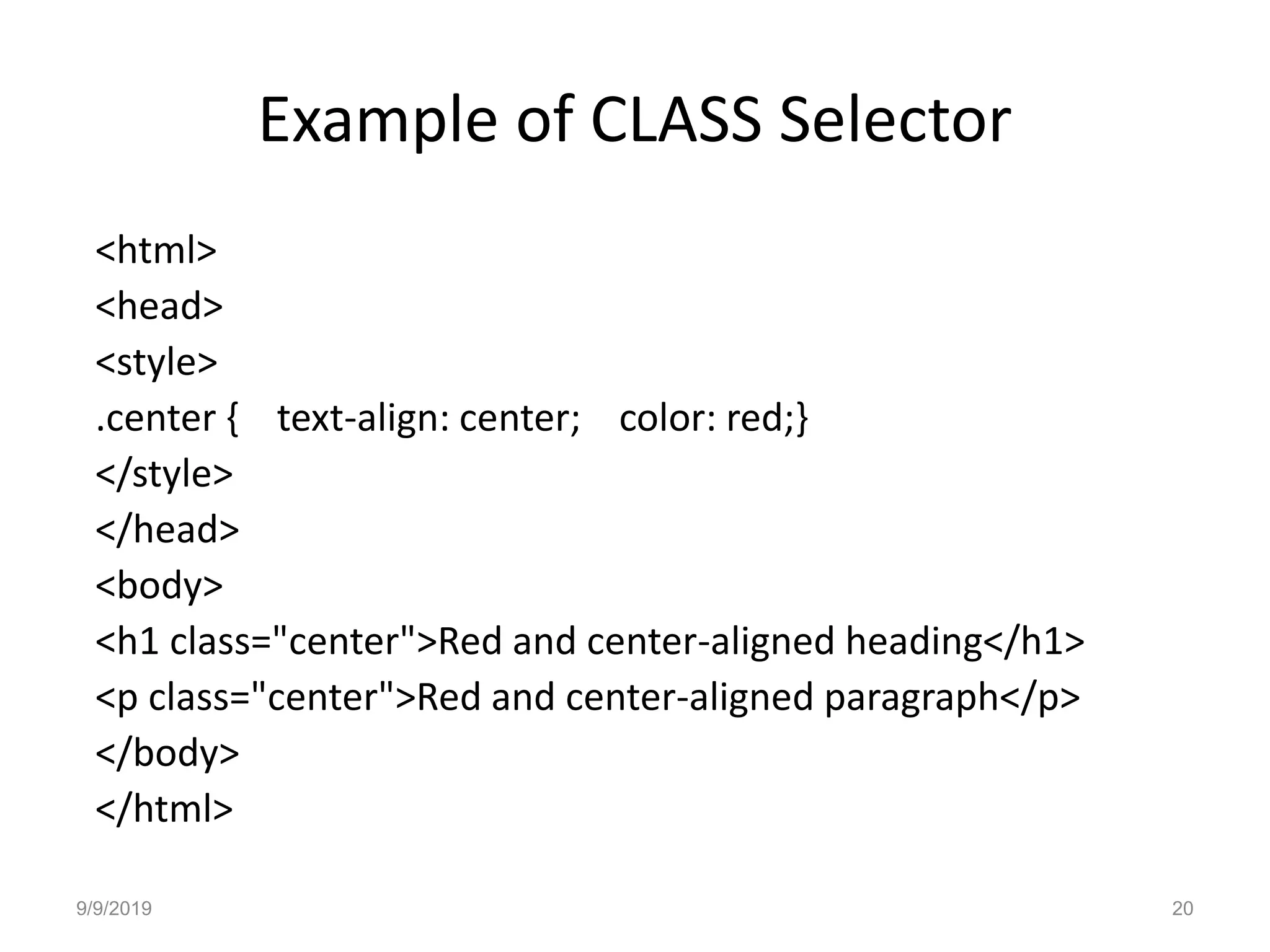 Example of CLASS Selector

<html>
<head>
<style>
.center {    text-align: center;    color: red;}
</style>
</head>
<body>
<h1 class="center">Red and center-aligned heading</h1>
<p class="center">Red and center-aligned paragraph</p>
</body>
</html>

9/9/2019

20